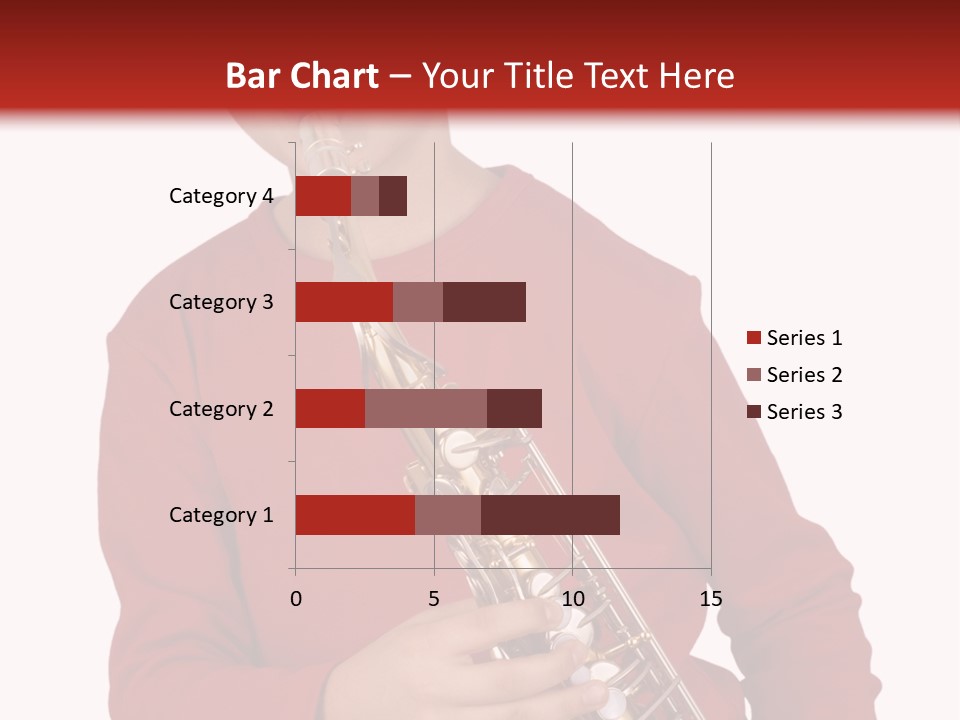 Bar Chart – Your Title Text Here

Category 4
Category 3
Category 2
Category 1

0
5
10
15

Series 1
Series 2
Series 3